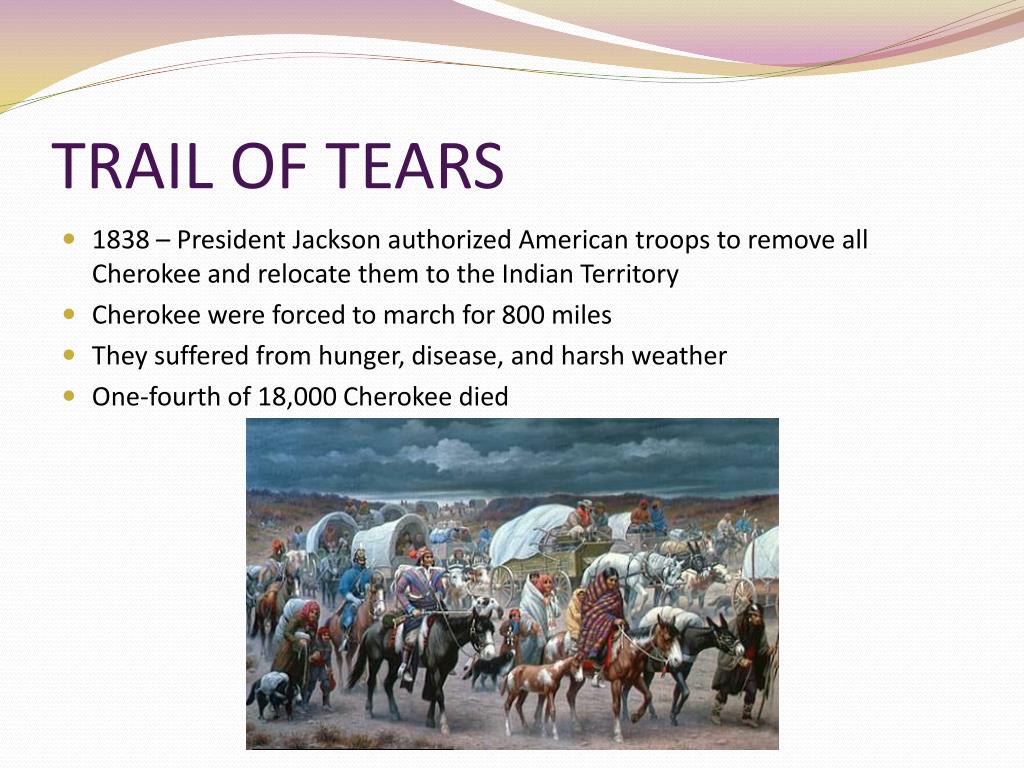 TRAIL OF TEARS

- 1838 – President Jackson authorized American troops to remove all Cherokee and relocate them to the Indian Territory
- Cherokee were forced to march for 800 miles
- They suffered from hunger, disease, and harsh weather
- One-fourth of 18,000 Cherokee died